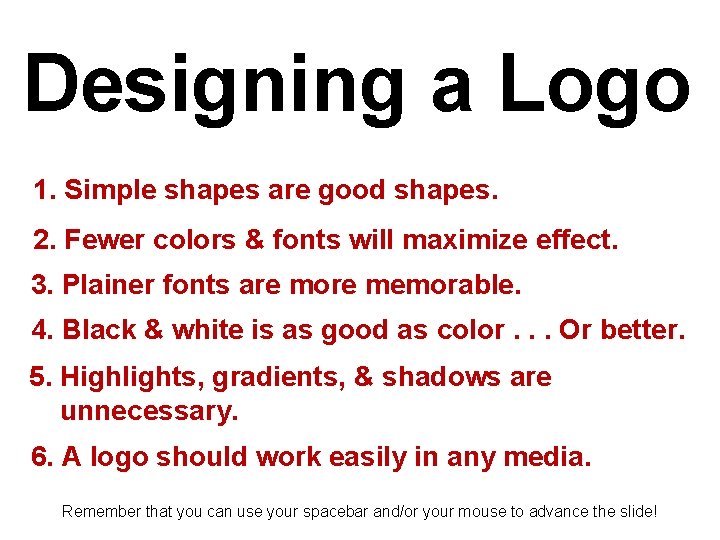 Designing a Logo

1. Simple shapes are good shapes.

2. Fewer colors & fonts will maximize effect.

3. Plainer fonts are more memorable.

4. Black & white is as good as color . . . Or better.

5. Highlights, gradients, & shadows are unnecessary.

6. A logo should work easily in any media.

Remember that you can use your spacebar and/or your mouse to advance the slide!